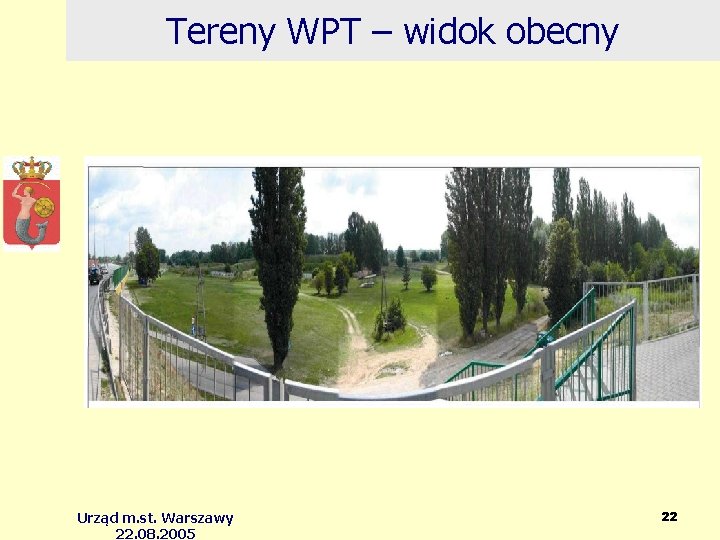 Tereny WPT – widok obecny

Urząd m.st. Warszawy
22.08.2005

22